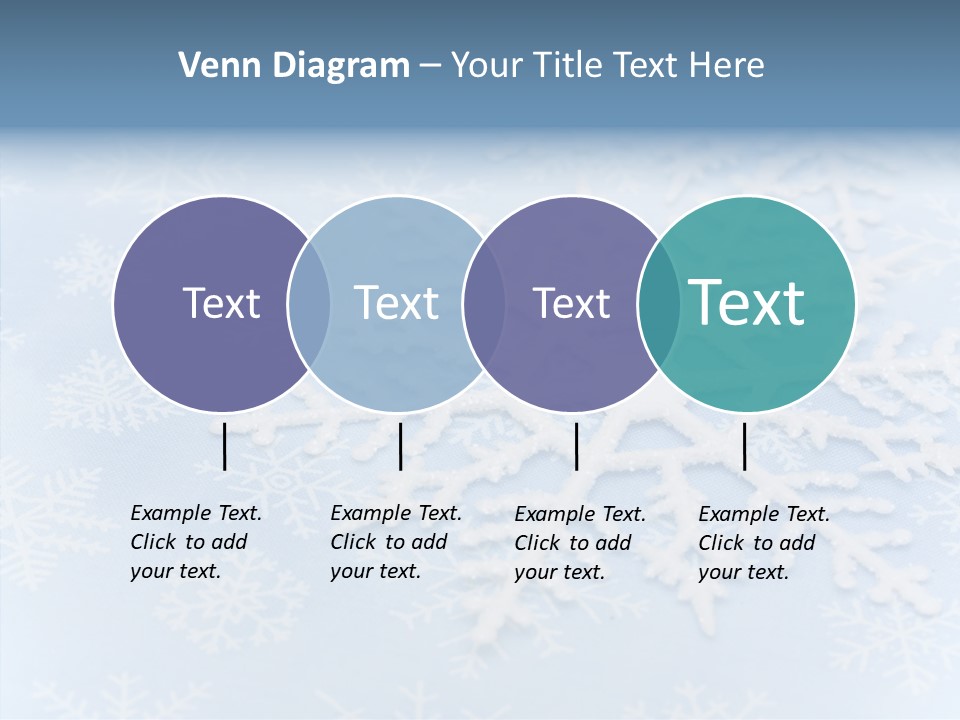 Venn Diagram – Your Title Text Here

Text

Text

Text

Text

Example Text. Click to add your text.

Example Text. Click to add your text.

Example Text. Click to add your text.

Example Text. Click to add your text.